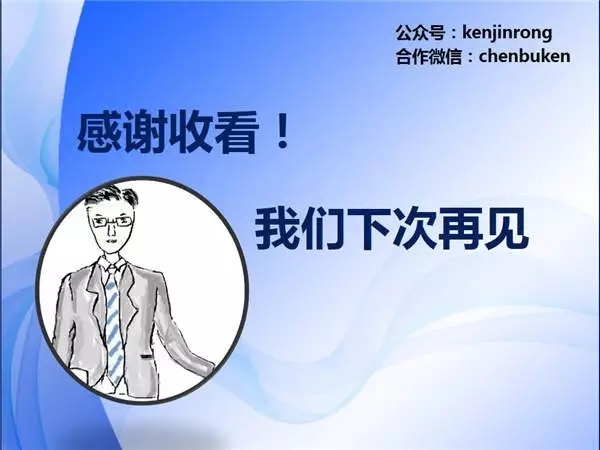 公众号：kenjinrong
合作微信：chenbuken

感谢收看！

我们下次再见